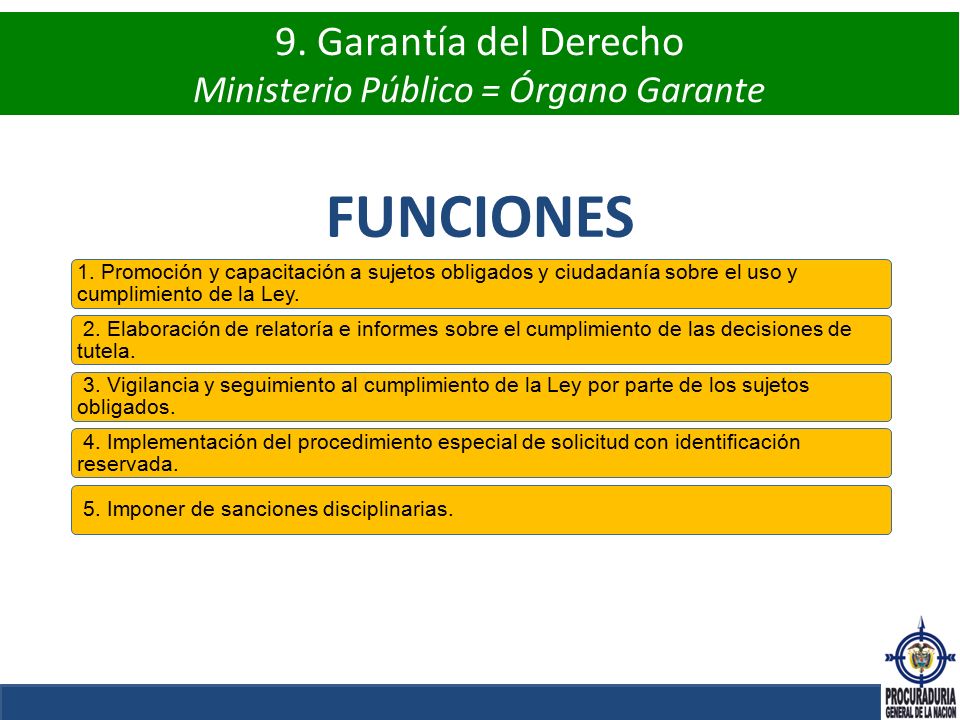 9. Garantía del Derecho
Ministerio Público = Órgano Garante

FUNCIONES

1. Promoción y capacitación a sujetos obligados y ciudadanía sobre el uso y cumplimiento de la Ley.

2. Elaboración de relatoría e informes sobre el cumplimiento de las decisiones de tutela.

3. Vigilancia y seguimiento al cumplimiento de la Ley por parte de los sujetos obligados.

4. Implementación del procedimiento especial de solicitud con identificación reservada.

5. Imponer de sanciones disciplinarias.

PROCURADURIA GENERAL DE LA NACION